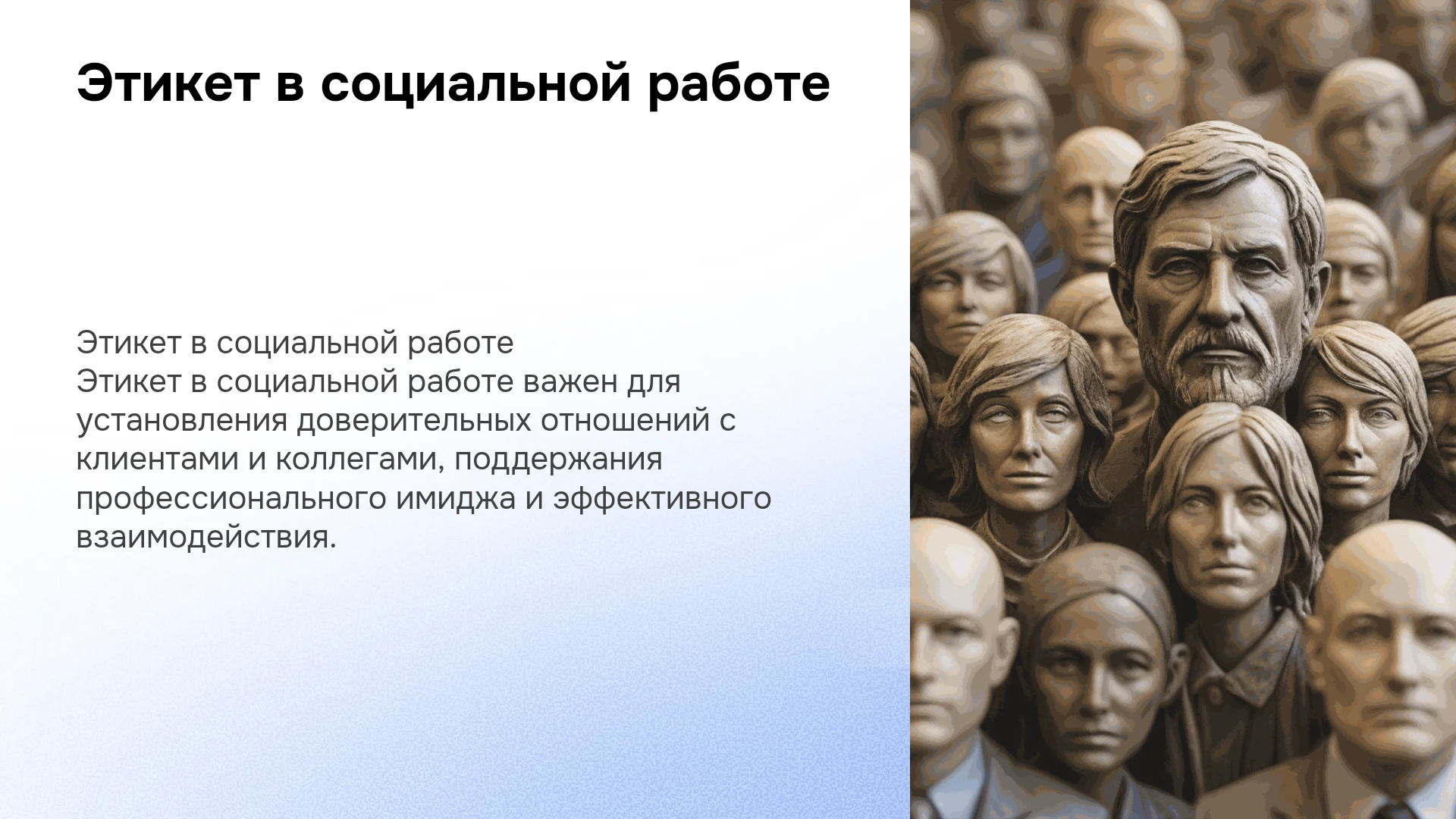 Этикет в социальной работе

Этикет в социальной работе

Этикет в социальной работе важен для установления доверительных отношений с клиентами и коллегами, поддержания профессионального имиджа и эффективного взаимодействия.